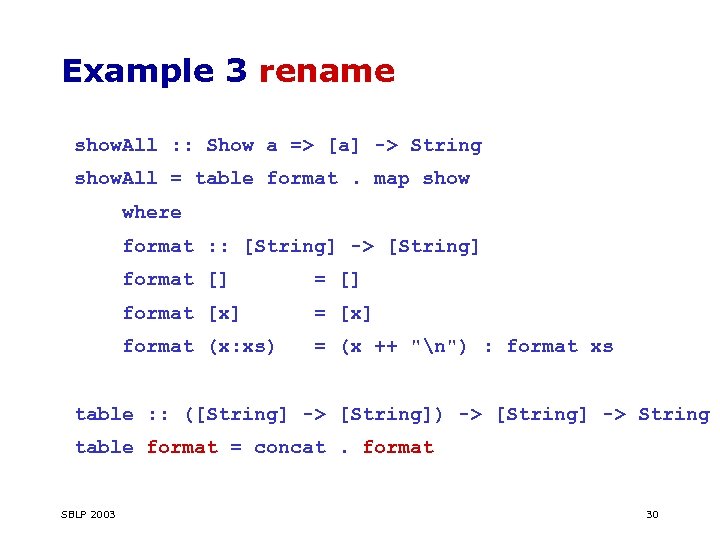 Example 3 rename

showAll :: Show a => [a] -> String
showAll = table format . map show
    where
    format :: [String] -> [String]
    format []       = []
    format [x]      = [x]
    format (x:xs)   = (x ++ "\n") : format xs

table :: ([String] -> [String]) -> [String] -> String
table format = concat . format

SBLP 2003

30